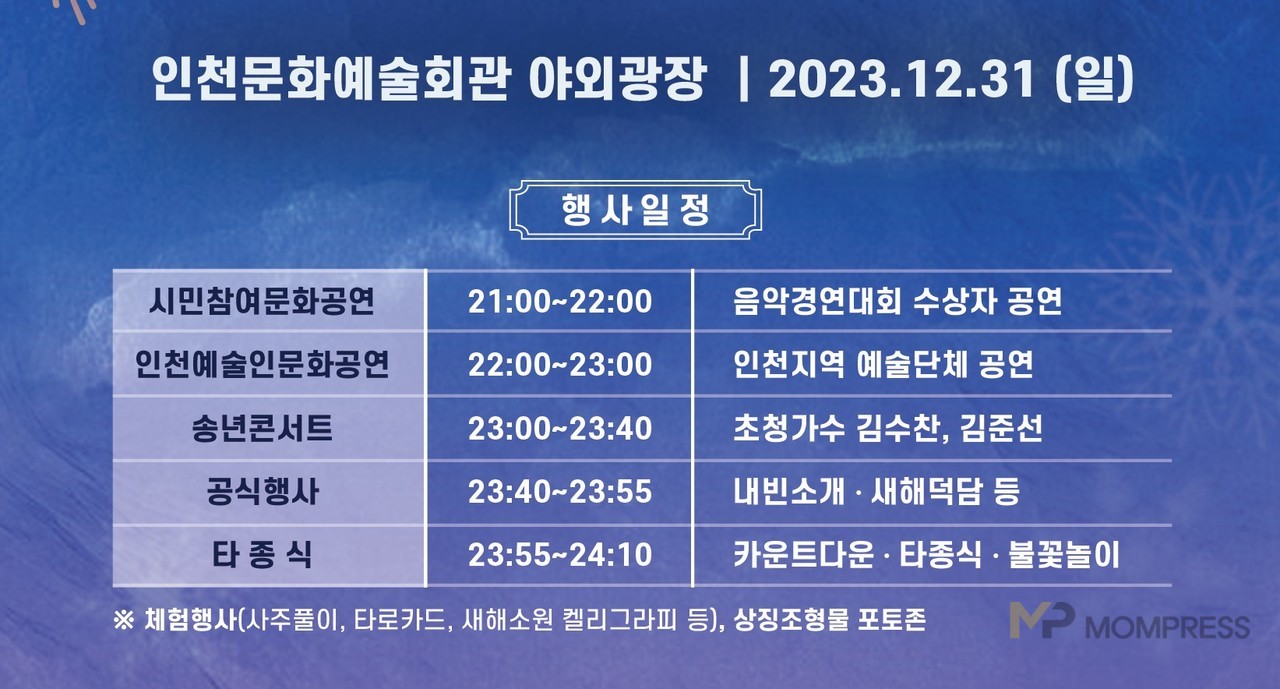 인천문화예술회관 야외광장 | 2023.12.31 (일)

행사일정

| 시민참여문화공연 | 21:00~22:00 | 음악경연대회 수상자 공연 |
|---|---|---|
| 인천예술인문화공연 | 22:00~23:00 | 인천지역 예술단체 공연 |
| 송년콘서트 | 23:00~23:40 | 초청가수 김수찬, 김준선 |
| 공식행사 | 23:40~23:55 | 내빈소개 · 새해덕담 등 |
| 타 종 식 | 23:55~24:10 | 카운트다운 · 타종식 · 불꽃놀이 |

※ 체험행사(사주풀이, 타로카드, 새해소원 켈리그라피 등), 상징조형물 포토존

MP MOMPRESS